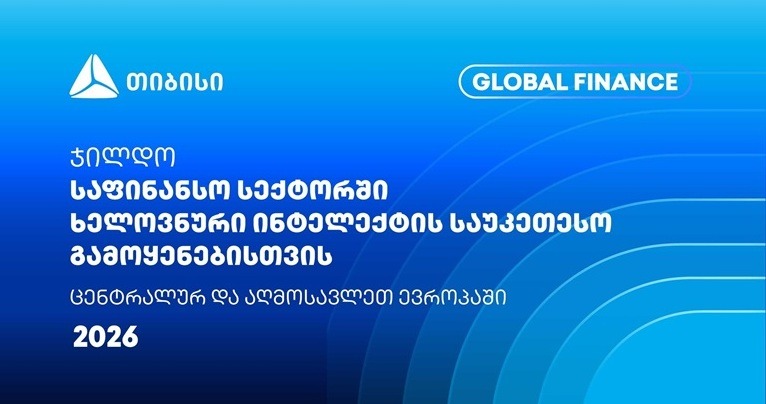 თიბისი

GLOBAL FINANCE

ჯილდო
საფინანსო სექტორში
ხელოვნური ინტელექტის საუკეთესო
გამოყენებისთვის

ცენტრალურ და აღმოსავლეთ ევროპაში

2026